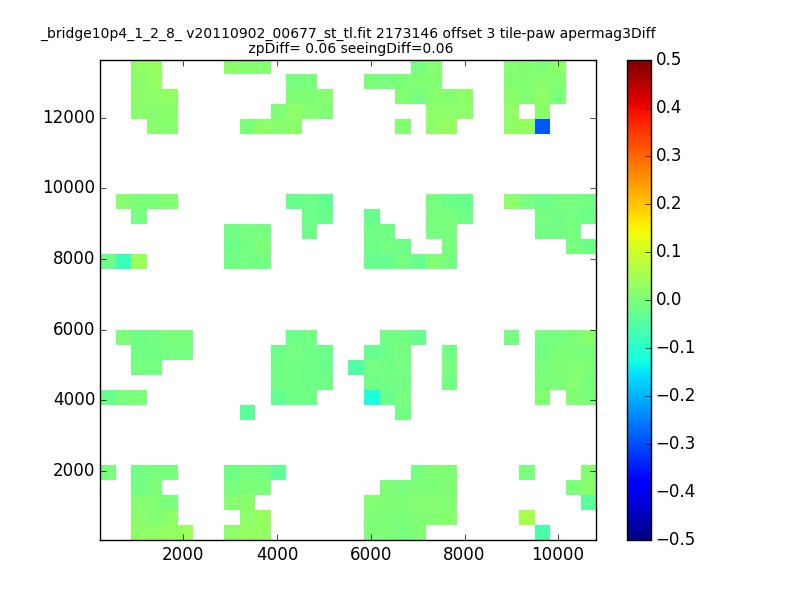 _bridge10p4_1_2_8_ v20110902_00677_st_tl.fit 2173146 offset 3 tile-paw apermag3Diff
zpDiff= 0.06 seeingDiff=0.06

12000
10000
8000
6000
4000
2000

2000
4000
6000
8000
10000

0.5
0.4
0.3
0.2
0.1
0.0
−0.1
−0.2
−0.3
−0.4
−0.5